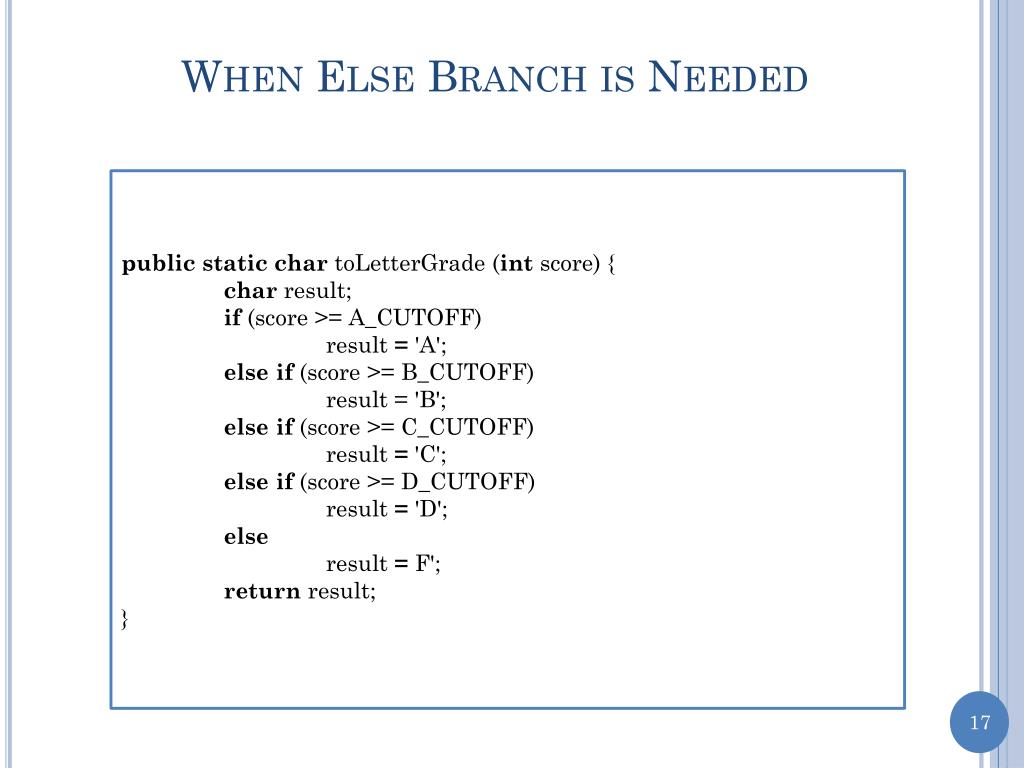 WHEN ELSE BRANCH IS NEEDED

public static char toLetterGrade (int score) {
char result;
if (score >= A_CUTOFF)
result = 'A';
else if (score >= B_CUTOFF)
result = 'B';
else if (score >= C_CUTOFF)
result = 'C';
else if (score >= D_CUTOFF)
result = 'D';
else
result = F';
return result;
}

17